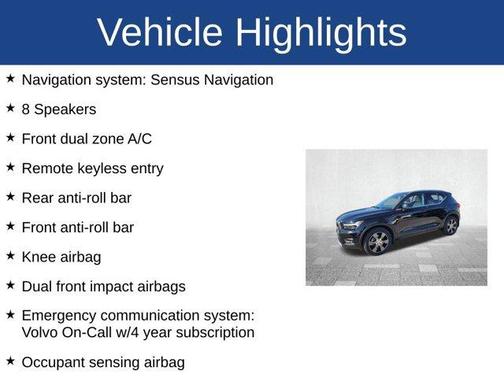 Vehicle Highlights

★ Navigation system: Sensus Navigation

★ 8 Speakers

★ Front dual zone A/C

★ Remote keyless entry

★ Rear anti-roll bar

★ Front anti-roll bar

★ Knee airbag

★ Dual front impact airbags

★ Emergency communication system: Volvo On-Call w/4 year subscription

★ Occupant sensing airbag